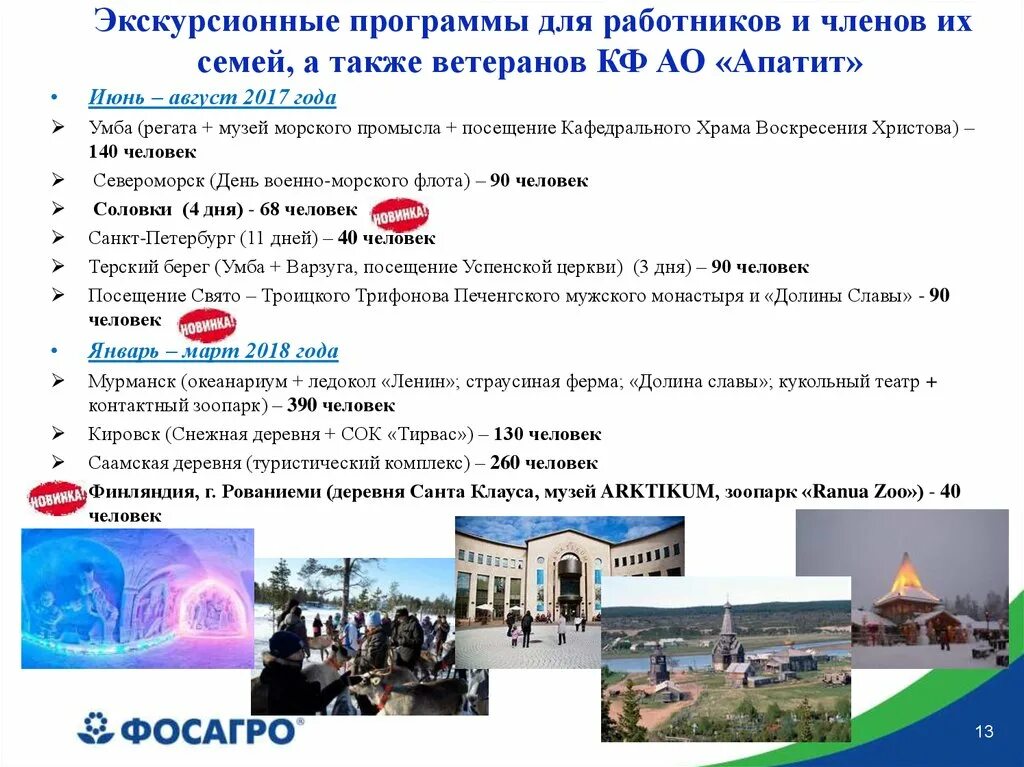 Экскурсионные программы для работников и членов их семей, а также ветеранов КФ АО «Апатит»

• Июнь – август 2017 года

➢ Умба (регата + музей морского промысла + посещение Кафедрального Храма Воскресения Христова) – 140 человек

➢ Североморск (День военно-морского флота) – 90 человек

➢ Соловки (4 дня) - 68 человек НОВИНКА!

➢ Санкт-Петербург (11 дней) – 40 человек

➢ Терский берег (Умба + Варзуга, посещение Успенской церкви) (3 дня) – 90 человек

➢ Посещение Свято – Троицкого Трифонова Печенгского мужского монастыря и «Долины Славы» - 90 человек НОВИНКА!

• Январь – март 2018 года

➢ Мурманск (океанариум + ледокол «Ленин»; страусиная ферма; «Долина славы»; кукольный театр + контактный зоопарк) – 390 человек

➢ Кировск (Снежная деревня + СОК «Тирвас») – 130 человек

➢ Саамская деревня (туристический комплекс) – 260 человек

НОВИНКА! Финляндия, г. Рованиеми (деревня Санта Клауса, музей ARKTIKUM, зоопарк «Ranua Zoo») - 40 человек

ФОСАГРО

13